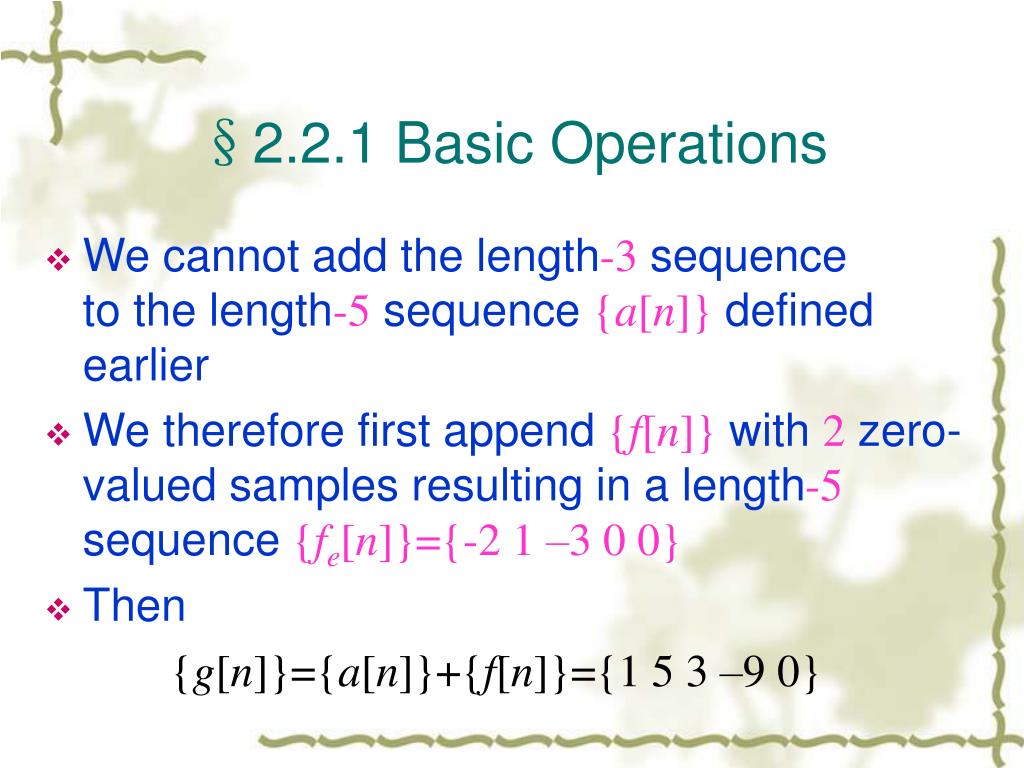 § 2.2.1 Basic Operations

❖ We cannot add the length-3 sequence to the length-5 sequence $\{a[n]\}$ defined earlier

❖ We therefore first append $\{f[n]\}$ with 2 zero-valued samples resulting in a length-5 sequence $\{f_e[n]\}=\{-2\ 1\ –3\ 0\ 0\}$

❖ Then

$\{g[n]\}=\{a[n]\}+\{f[n]\}=\{1\ 5\ 3\ –9\ 0\}$